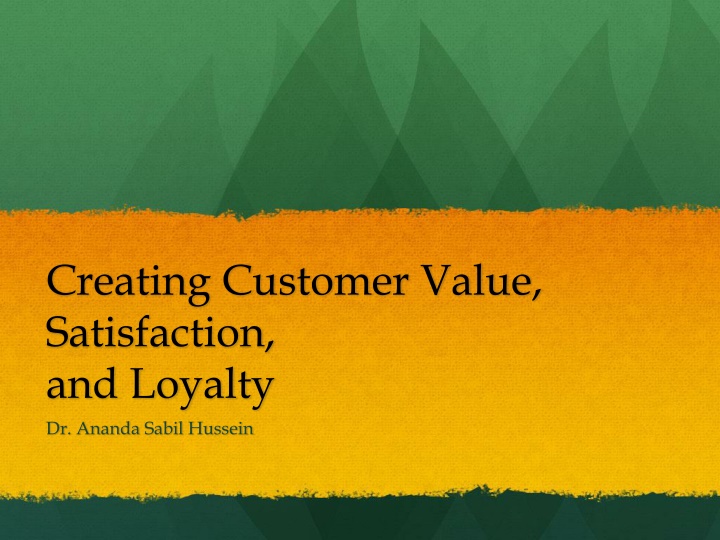 Creating Customer Value, Satisfaction, and Loyalty

Dr. Ananda Sabil Hussein